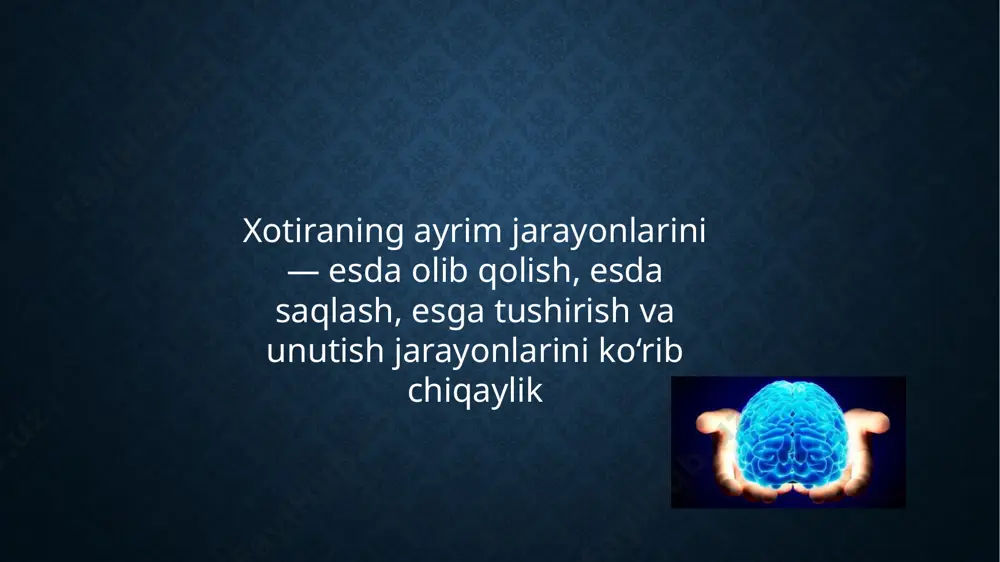 Xotiraning ayrim jarayonlarini — esda olib qolish, esda saqlash, esga tushirish va unutish jarayonlarini ko‘rib chiqaylik